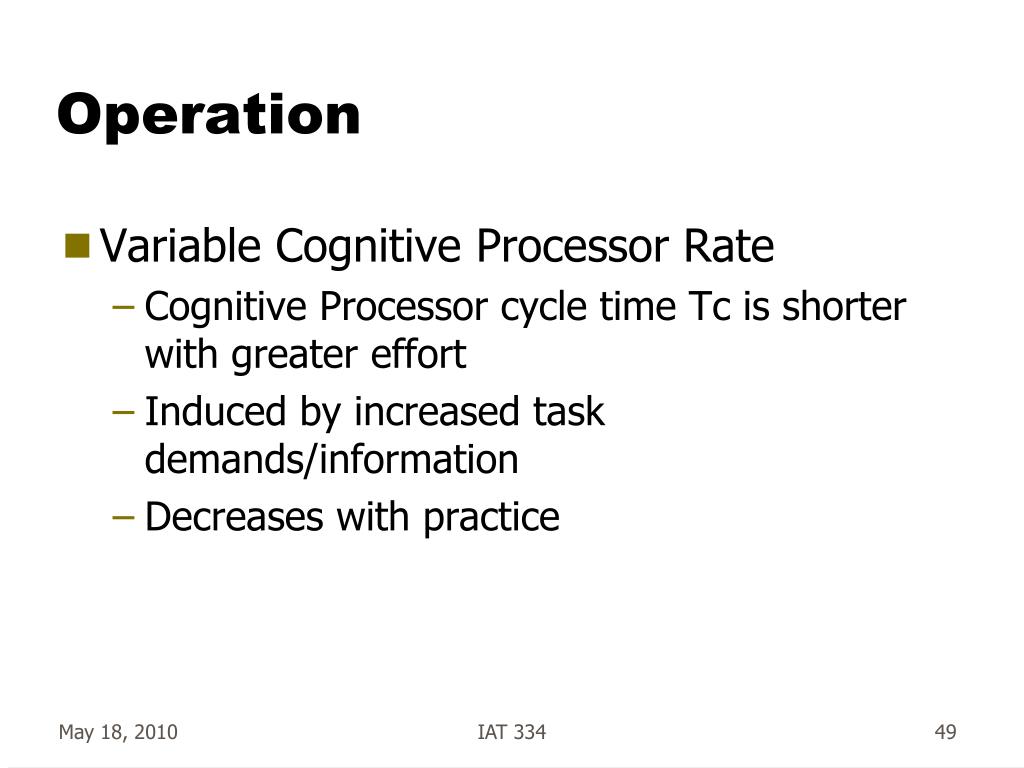 Operation

Variable Cognitive Processor Rate

– Cognitive Processor cycle time Tc is shorter with greater effort

– Induced by increased task demands/information

– Decreases with practice

May 18, 2010

IAT 334

49